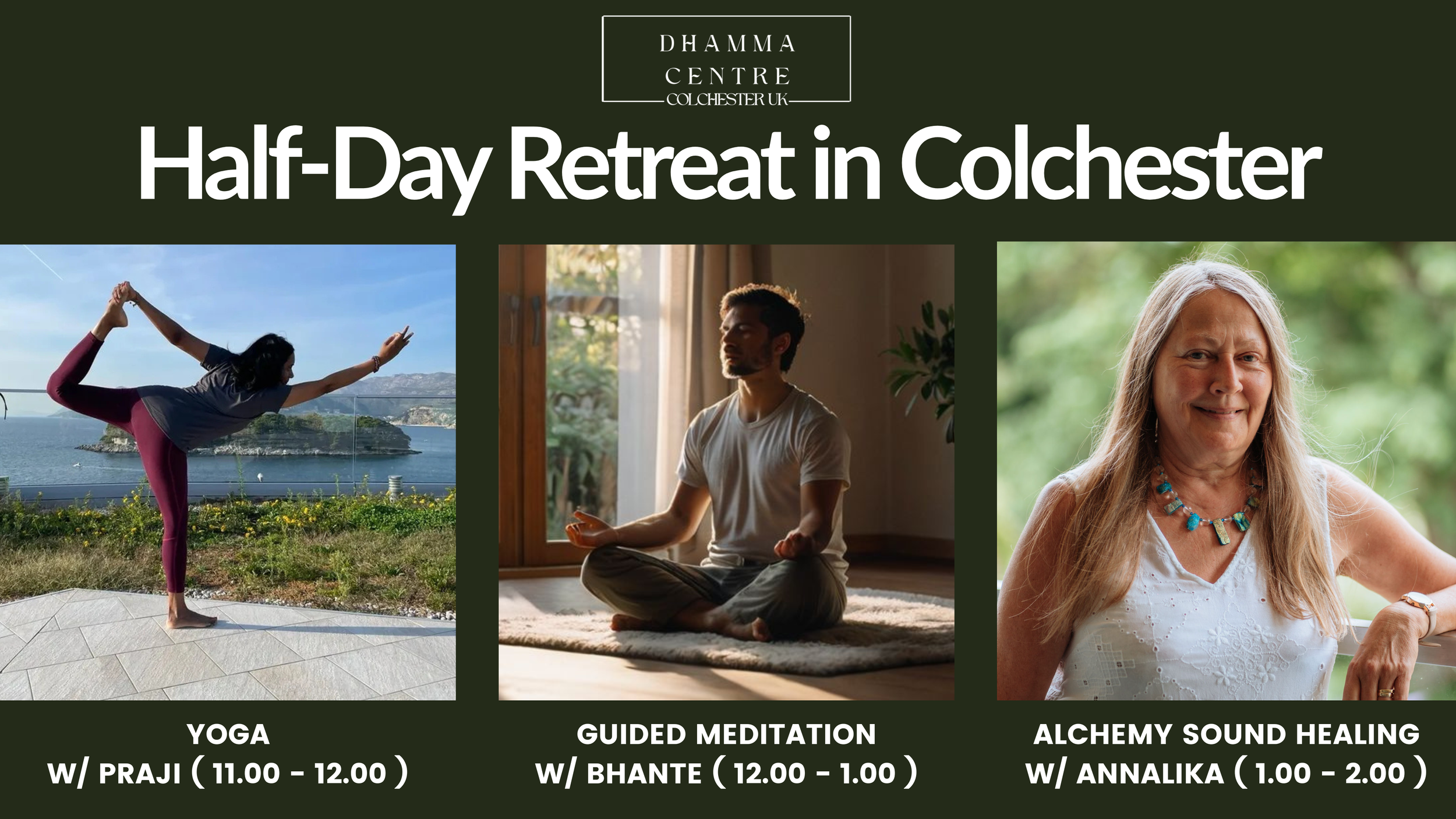 DHAMMA CENTRE
COLCHESTER UK

Half-Day Retreat in Colchester

YOGA
W/ PRAJI ( 11.00 - 12.00 )

GUIDED MEDITATION
W/ BHANTE ( 12.00 - 1.00 )

ALCHEMY SOUND HEALING
W/ ANNALIKA ( 1.00 - 2.00 )